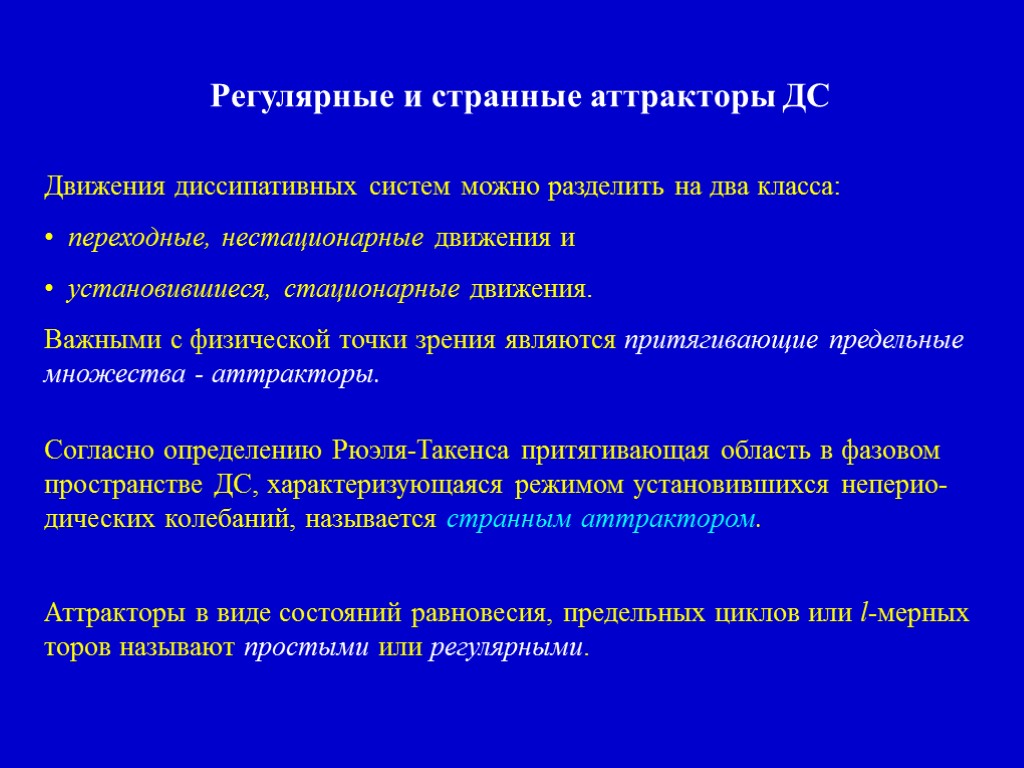 Регулярные и странные аттракторы ДС

Движения диссипативных систем можно разделить на два класса:

• переходные, нестационарные движения и

• установившиеся, стационарные движения.

Важными с физической точки зрения являются притягивающие предельные множества - аттракторы.

Согласно определению Рюэля-Такенса притягивающая область в фазовом пространстве ДС, характеризующаяся режимом установившихся непериодических колебаний, называется странным аттрактором.

Аттракторы в виде состояний равновесия, предельных циклов или $l$-мерных торов называют простыми или регулярными.